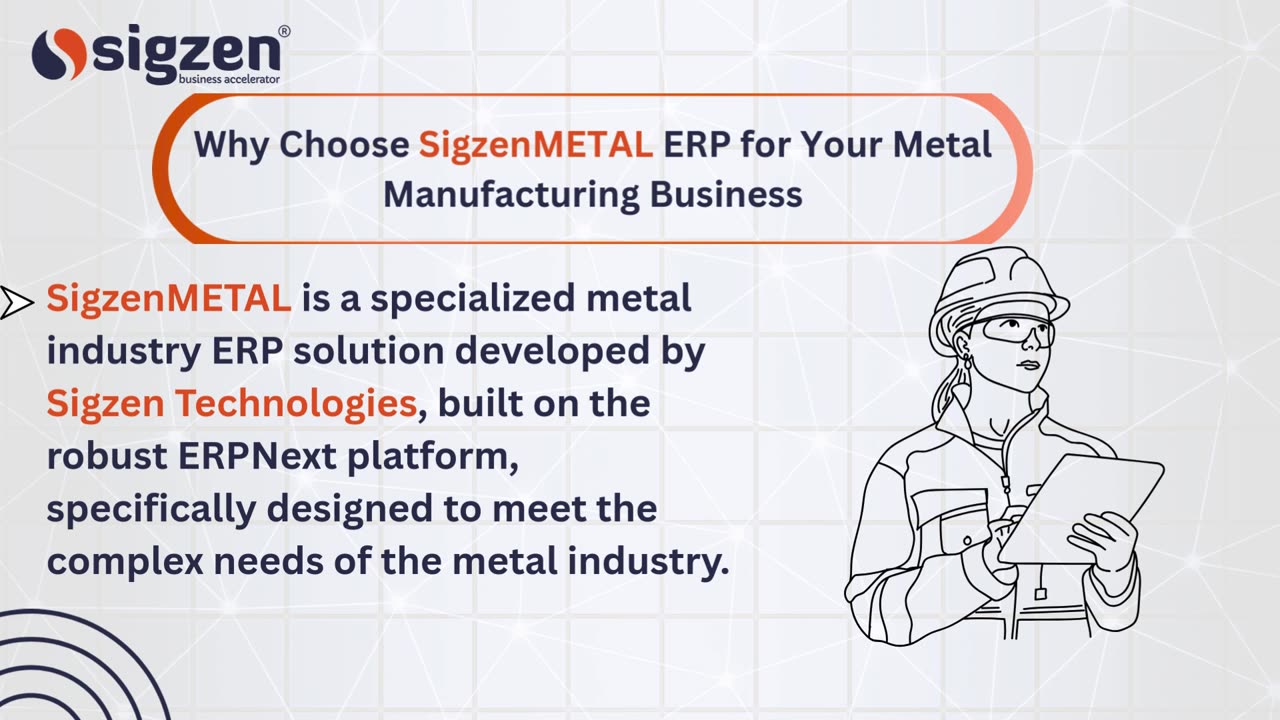 sigzen®
business accelerator

Why Choose SigzenMETAL ERP for Your Metal Manufacturing Business

SigzenMETAL is a specialized metal industry ERP solution developed by Sigzen Technologies, built on the robust ERPNext platform, specifically designed to meet the complex needs of the metal industry.